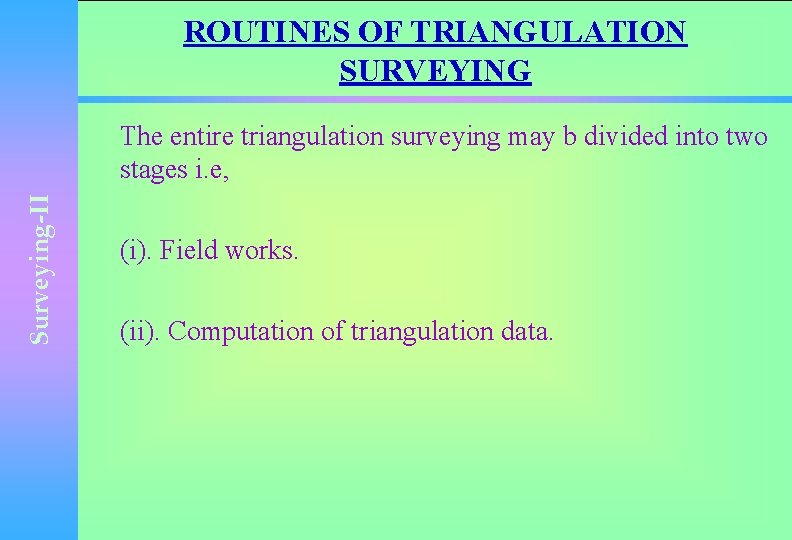 Surveying-II

ROUTINES OF TRIANGULATION SURVEYING

The entire triangulation surveying may b divided into two stages i.e,

(i). Field works.

(ii). Computation of triangulation data.